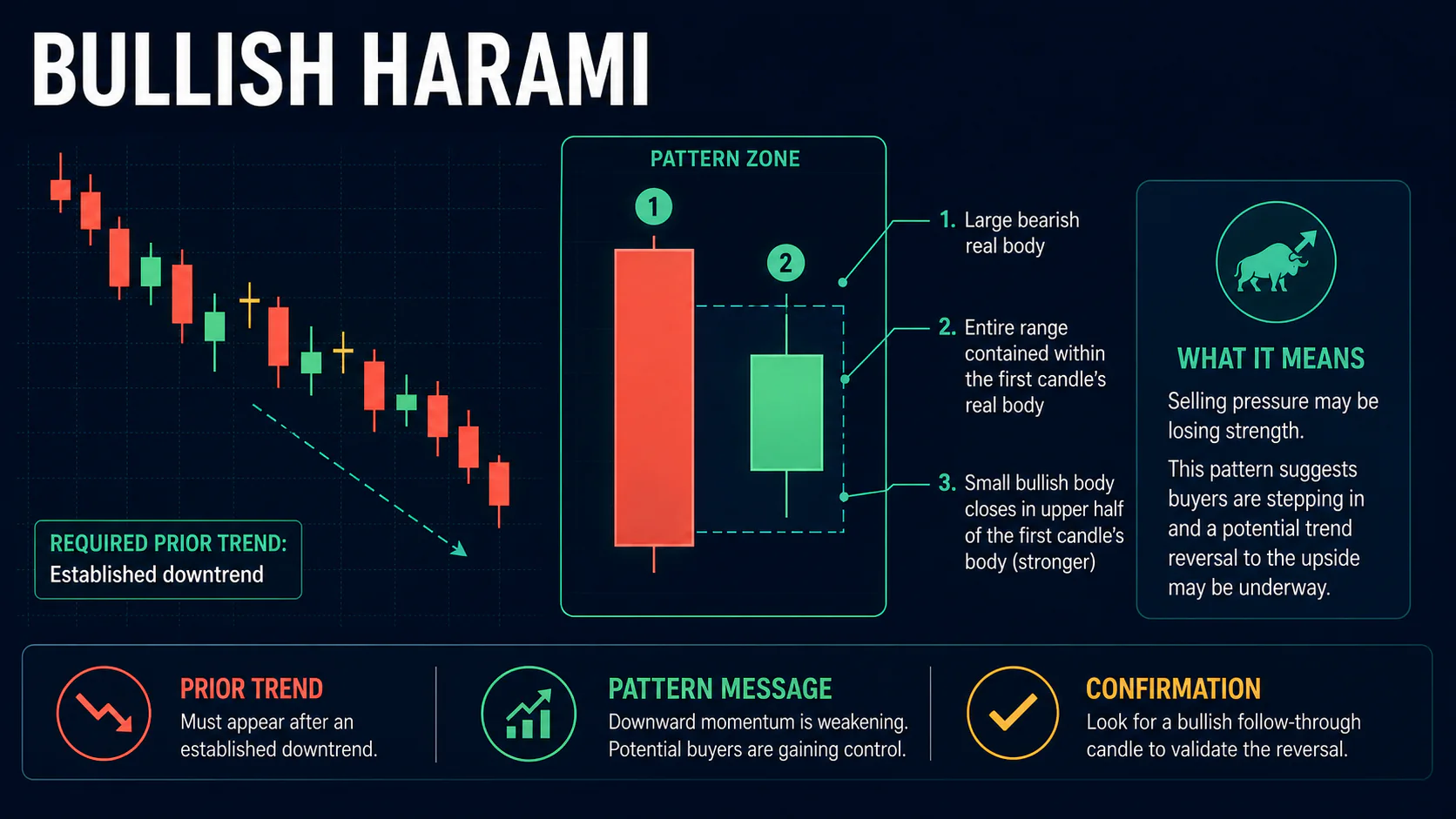 BULLISH HARAMI

REQUIRED PRIOR TREND:
Established downtrend

PATTERN ZONE

1

2

1. Large bearish real body

2. Entire range contained within the first candle's real body

3. Small bullish body closes in upper half of the first candle's body (stronger)

WHAT IT MEANS

Selling pressure may be losing strength.

This pattern suggests buyers are stepping in and a potential trend reversal to the upside may be underway.

PRIOR TREND
Must appear after an established downtrend.

PATTERN MESSAGE
Downward momentum is weakening. Potential buyers are gaining control.

CONFIRMATION
Look for a bullish follow-through candle to validate the reversal.